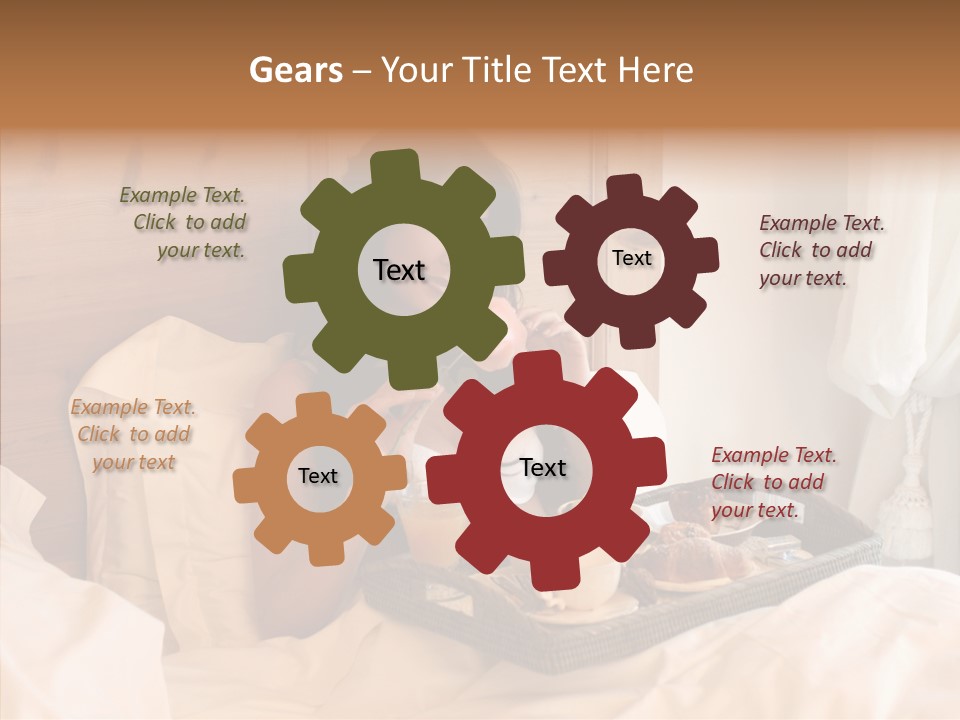 Gears – Your Title Text Here

Example Text. Click to add your text.

Text

Text

Example Text. Click to add your text.

Example Text. Click to add your text

Text

Text

Example Text. Click to add your text.